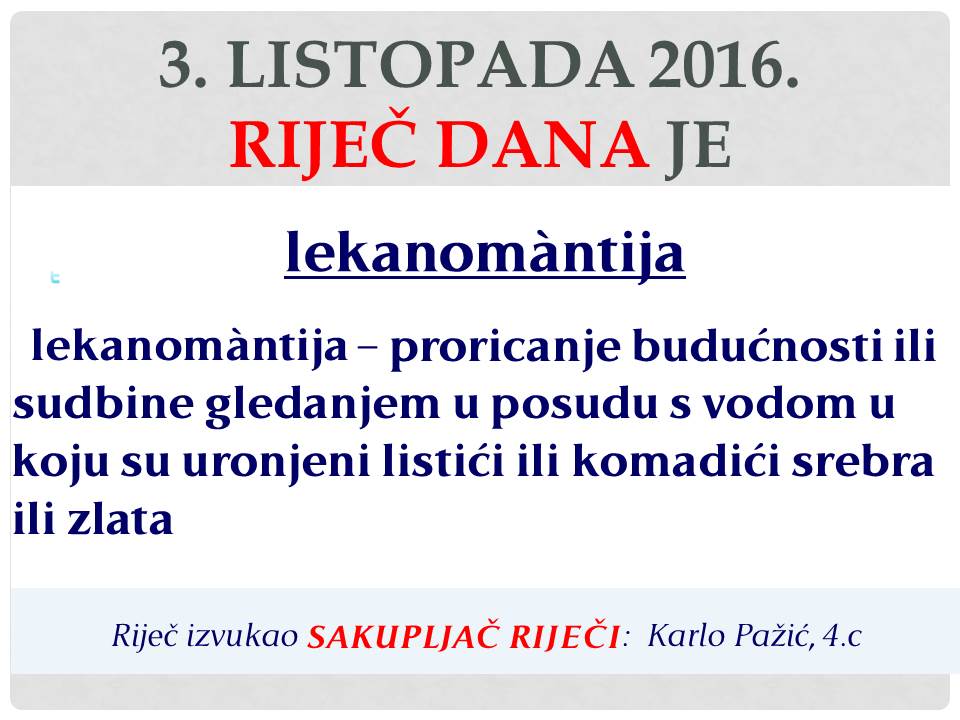 3. LISTOPADA 2016.
RIJEČ DANA JE

lekanomàntija

lekanomàntija – proricanje budućnosti ili sudbine gledanjem u posudu s vodom u koju su uronjeni listići ili komadići srebra ili zlata

Riječ izvukao SAKUPLJAČ RIJEČI: Karlo Pažić, 4.c